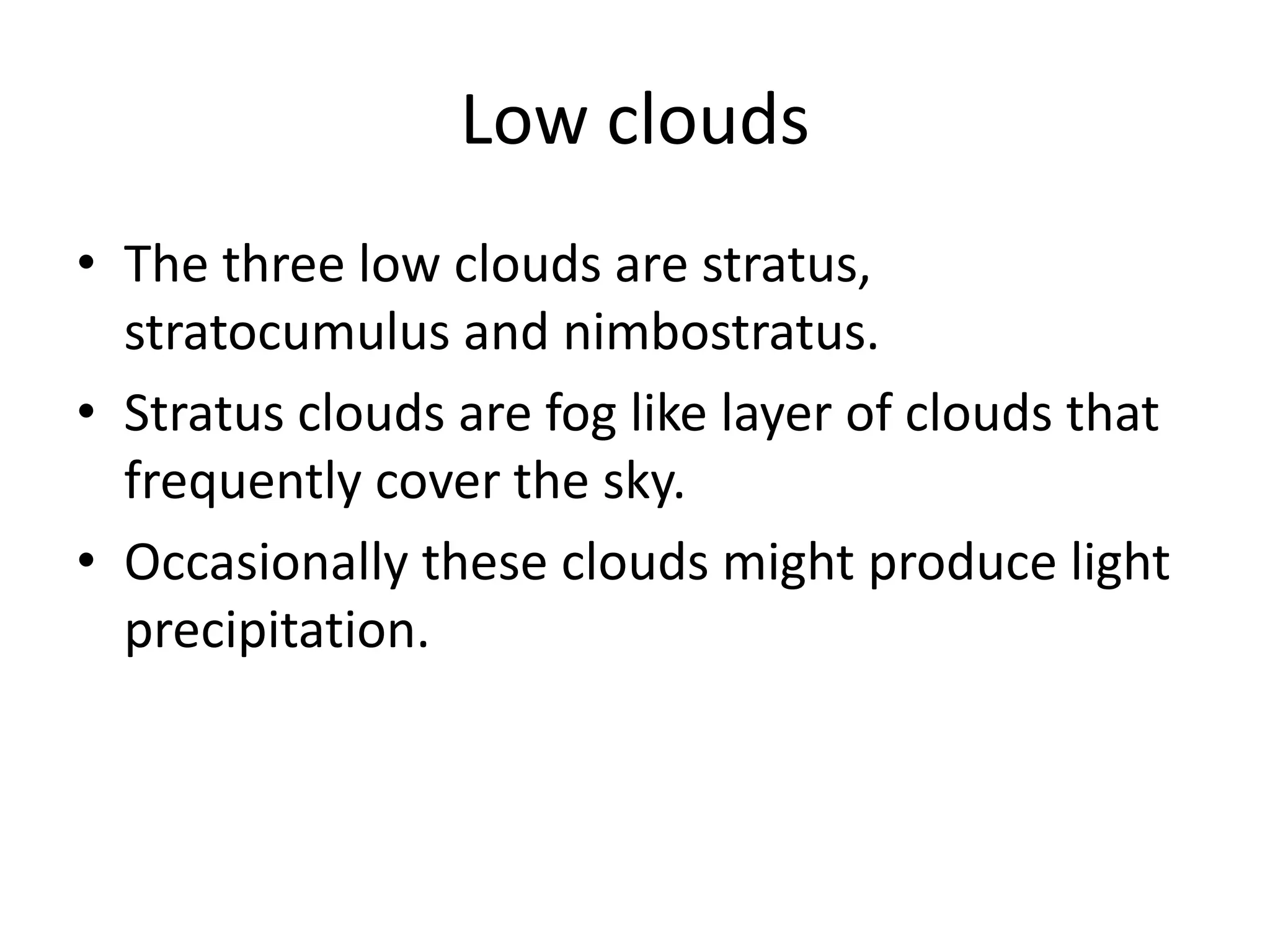 Low clouds

• The three low clouds are stratus, stratocumulus and nimbostratus.
• Stratus clouds are fog like layer of clouds that frequently cover the sky.
• Occasionally these clouds might produce light precipitation.